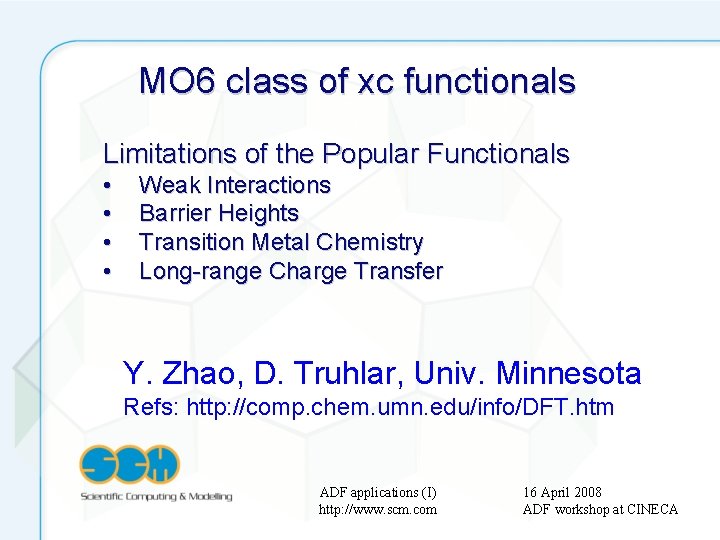 MO6 class of xc functionals

Limitations of the Popular Functionals
• Weak Interactions
• Barrier Heights
• Transition Metal Chemistry
• Long-range Charge Transfer

Y. Zhao, D. Truhlar, Univ. Minnesota
Refs: http://comp.chem.umn.edu/info/DFT.htm

SCM
Scientific Computing & Modelling

ADF applications (I)
http://www.scm.com

16 April 2008
ADF workshop at CINECA